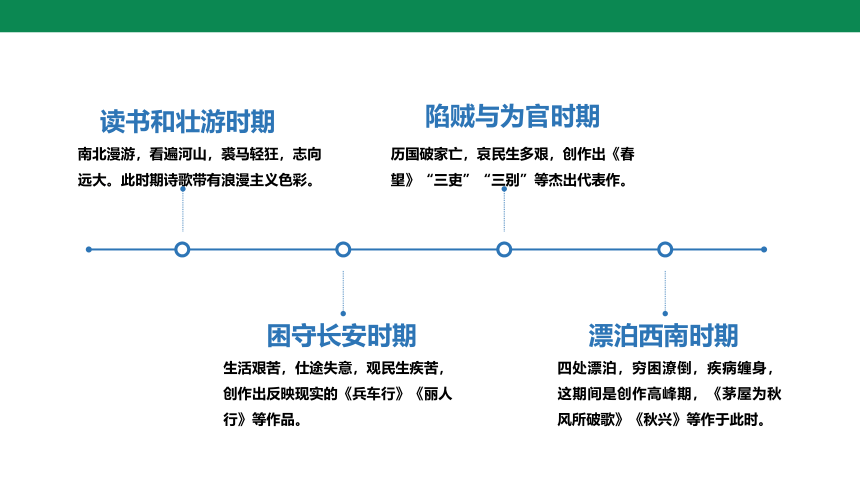 读书和壮游时期

南北漫游，看遍河山，裘马轻狂，志向远大。此时期诗歌带有浪漫主义色彩。

陷贼与为官时期

历国破家亡，哀民生多艰，创作出《春望》“三吏”“三别”等杰出代表作。

困守长安时期

生活艰苦，仕途失意，观民生疾苦，创作出反映现实的《兵车行》《丽人行》等作品。

漂泊西南时期

四处漂泊，穷困潦倒，疾病缠身，这期间是创作高峰期，《茅屋为秋风所破歌》《秋兴》等作于此时。